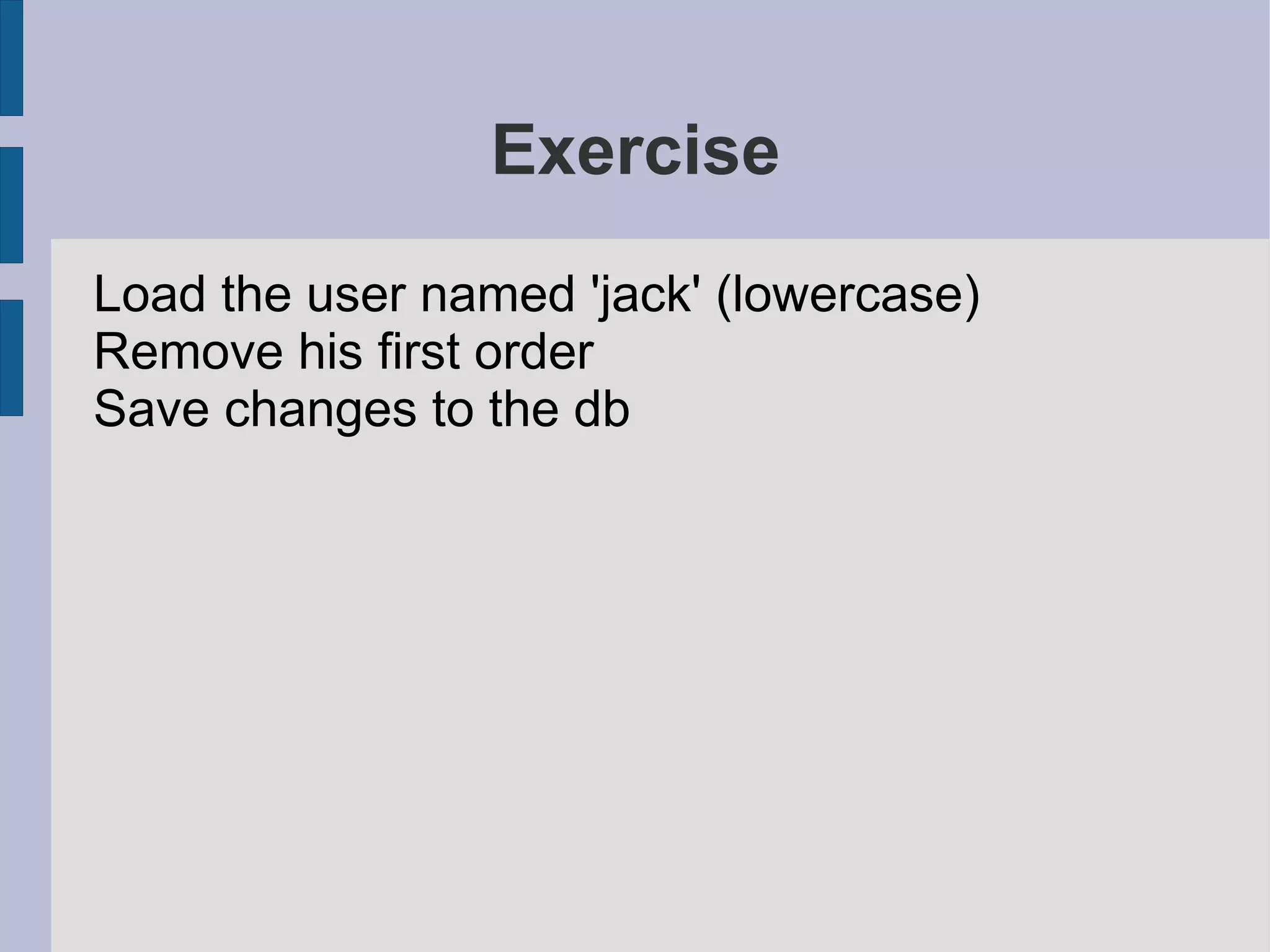 Exercise

Load the user named 'jack' (lowercase)
Remove his first order
Save changes to the db